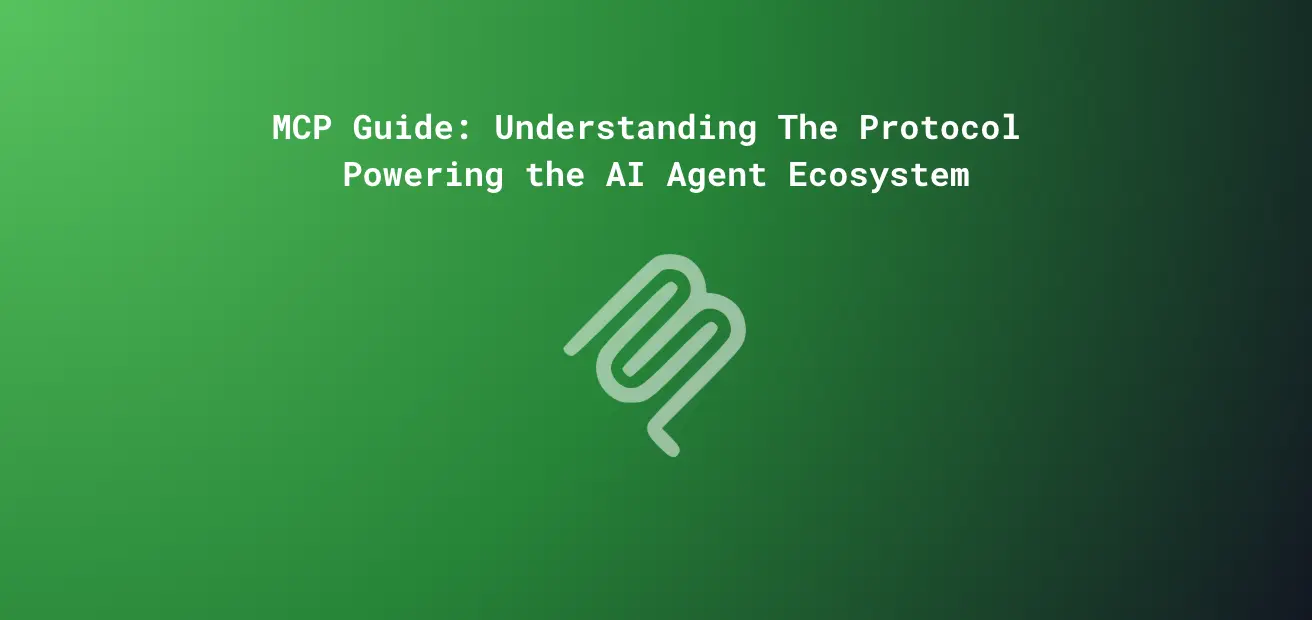 MCP Guide: Understanding The Protocol Powering the AI Agent Ecosystem